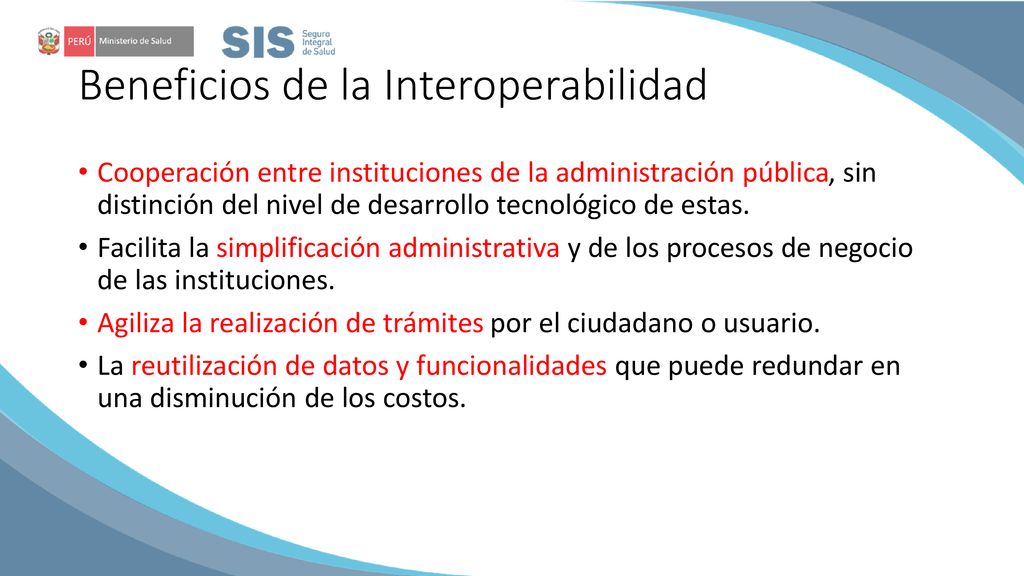 PERÚ Ministerio de Salud

SIS Seguro Integral de Salud

Beneficios de la Interoperabilidad

• Cooperación entre instituciones de la administración pública, sin distinción del nivel de desarrollo tecnológico de estas.

• Facilita la simplificación administrativa y de los procesos de negocio de las instituciones.

• Agiliza la realización de trámites por el ciudadano o usuario.

• La reutilización de datos y funcionalidades que puede redundar en una disminución de los costos.